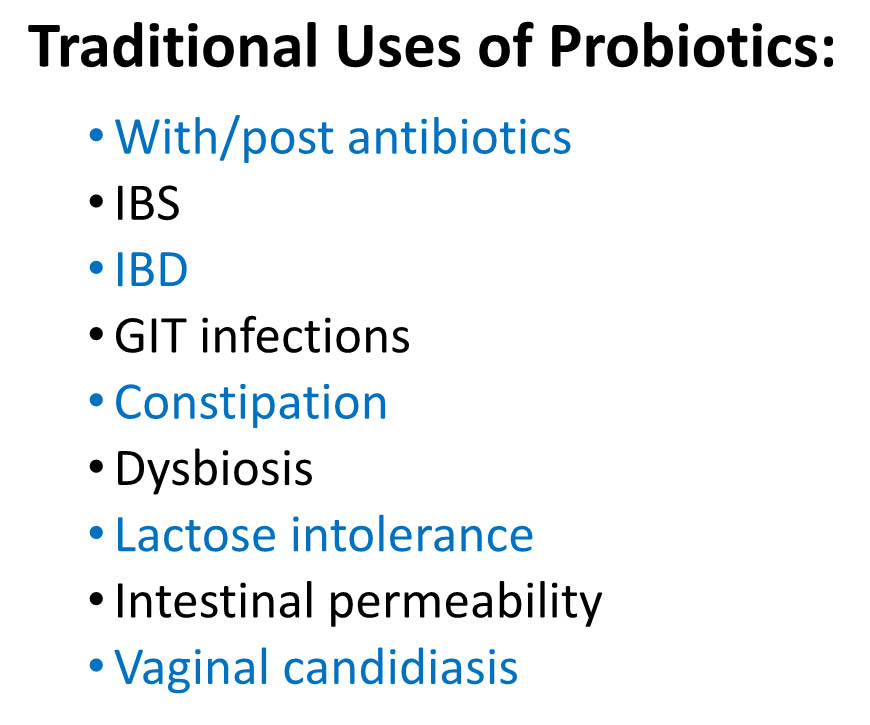 Traditional Uses of Probiotics:

• With/post antibiotics
• IBS
• IBD
• GIT infections
• Constipation
• Dysbiosis
• Lactose intolerance
• Intestinal permeability
• Vaginal candidiasis